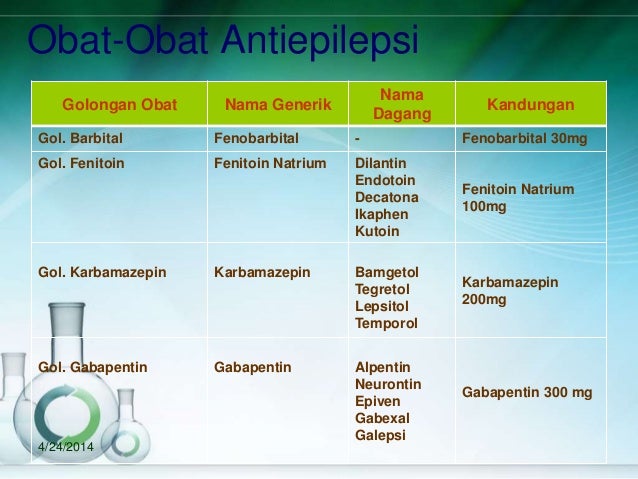 Obat-Obat Antiepilepsi

| Golongan Obat | Nama Generik | Nama Dagang | Kandungan |
|---|---|---|---|
| Gol. Barbital | Fenobarbital | - | Fenobarbital 30mg |
| Gol. Fenitoin | Fenitoin Natrium | Dilantin Endotoin Decatona Ikaphen Kutoin | Fenitoin Natrium 100mg |
| Gol. Karbamazepin | Karbamazepin | Bamgetol Tegretol Lepsitol Temporol | Karbamazepin 200mg |
| Gol. Gabapentin | Gabapentin | Alpentin Neurontin Epiven Gabexal Galepsi | Gabapentin 300 mg |

4/24/2014